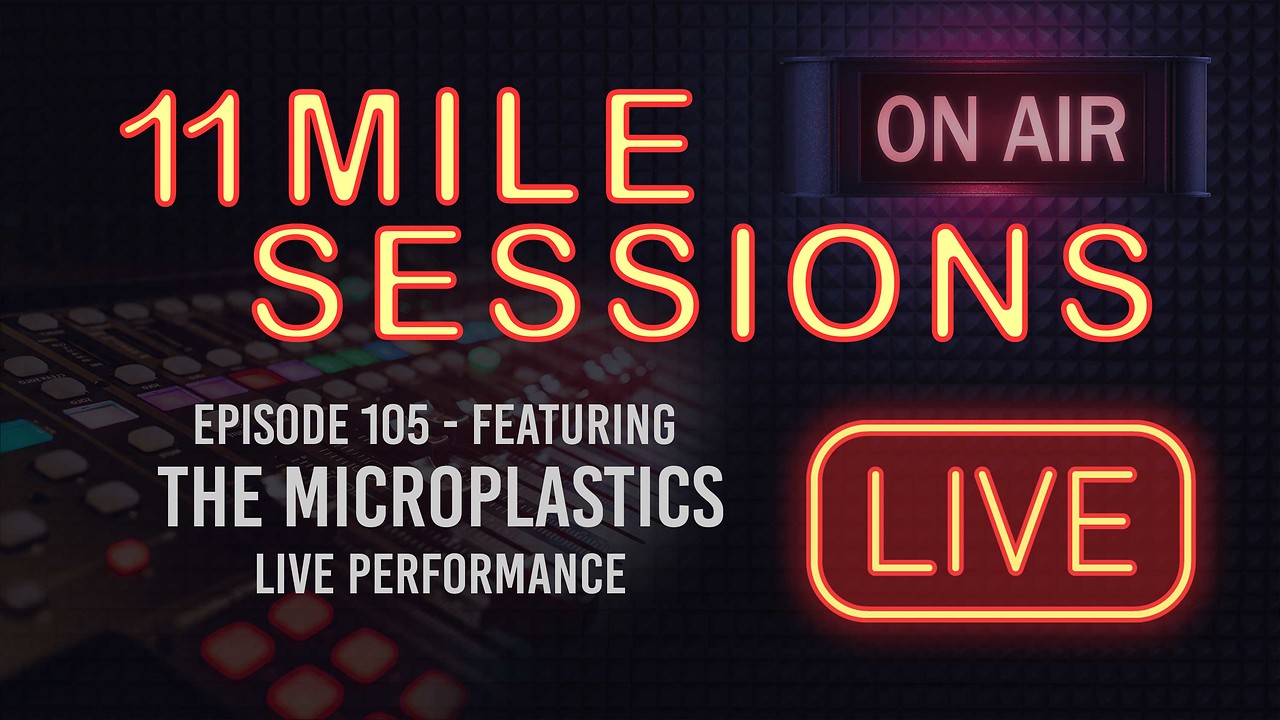 11 MILE
SESSIONS

ON AIR

EPISODE 105 - FEATURING
THE MICROPLASTICS
LIVE PERFORMANCE

LIVE